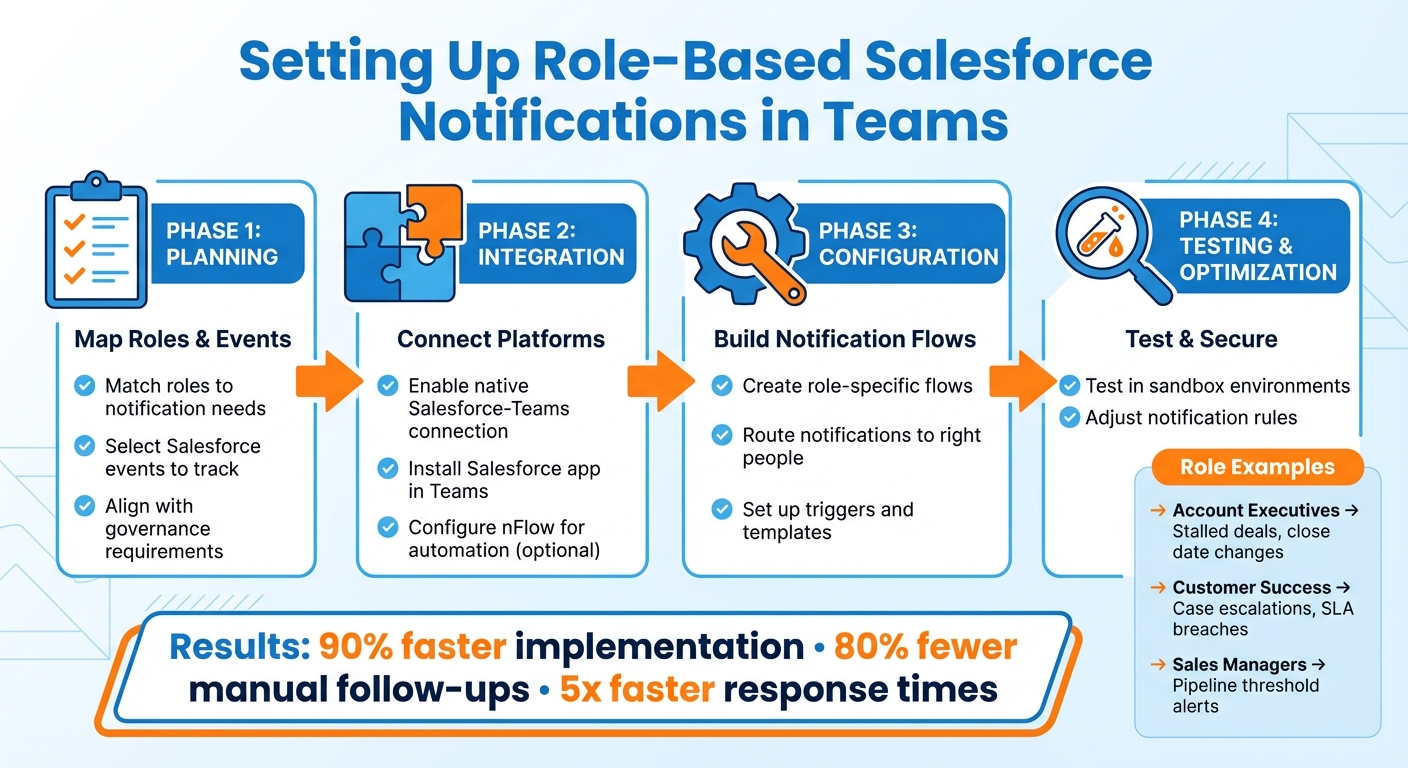 Setting Up Role-Based Salesforce Notifications in Teams

PHASE 1: PLANNING

Map Roles & Events

Match roles to notification needs

Select Salesforce events to track

Align with governance requirements

PHASE 2: INTEGRATION

Connect Platforms

Enable native Salesforce-Teams connection

Install Salesforce app in Teams

Configure nFlow for automation (optional)

PHASE 3: CONFIGURATION

Build Notification Flows

Create role-specific flows

Route notifications to right people

Set up triggers and templates

PHASE 4: TESTING & OPTIMIZATION

Test & Secure

Test in sandbox environments

Adjust notification rules

Role Examples

→ Account Executives → Stalled deals, close date changes

→ Customer Success → Case escalations, SLA breaches

→ Sales Managers → Pipeline threshold alerts

Results: 90% faster implementation • 80% fewer manual follow-ups • 5x faster response times